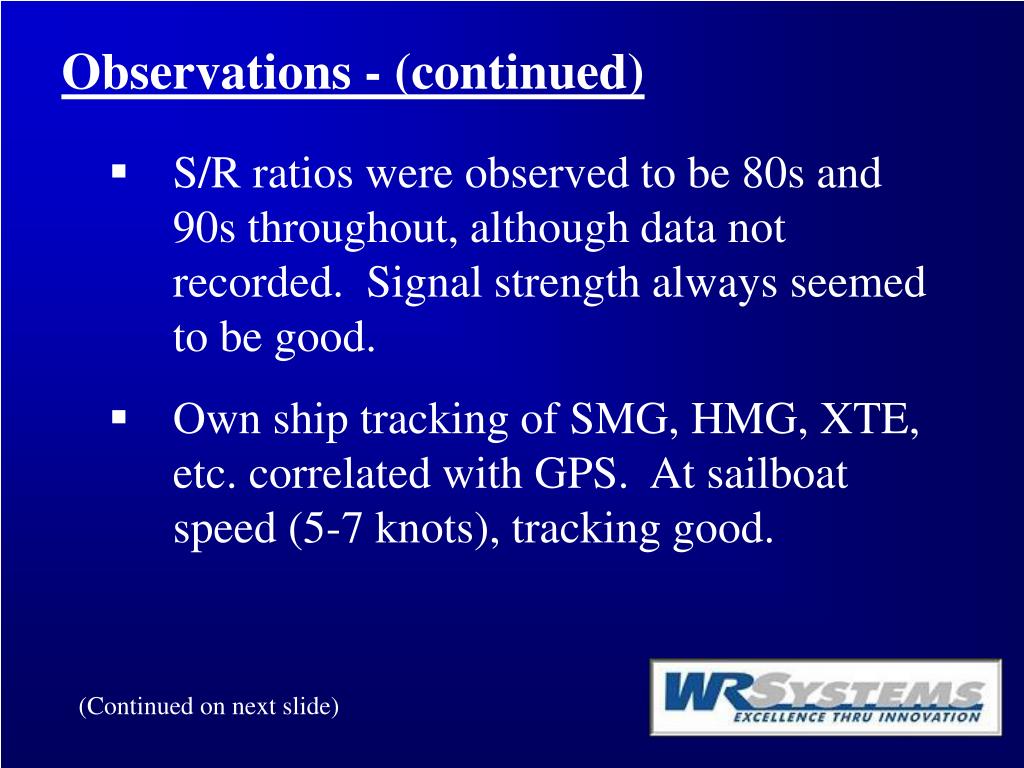 Observations - (continued)

▪ S/R ratios were observed to be 80s and 90s throughout, although data not recorded. Signal strength always seemed to be good.

▪ Own ship tracking of SMG, HMG, XTE, etc. correlated with GPS. At sailboat speed (5-7 knots), tracking good.

(Continued on next slide)

WRSYSTEMS
EXCELLENCE THRU INNOVATION